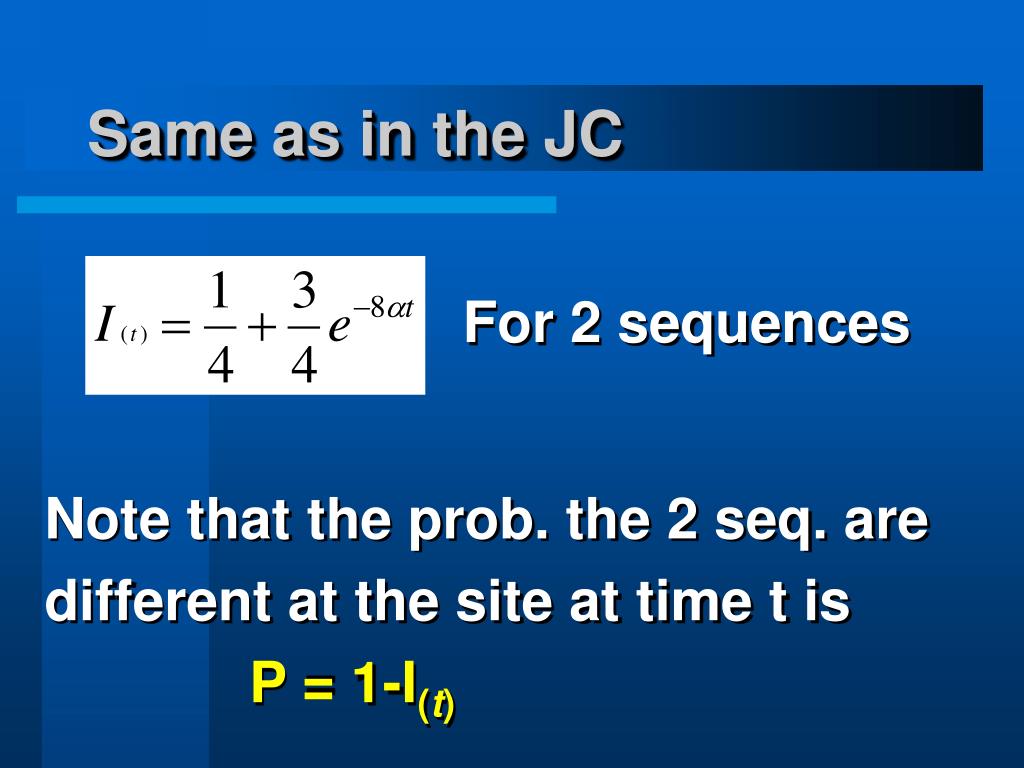 Same as in the JC

$I_{(t)} = \frac{1}{4} + \frac{3}{4}e^{-8\alpha t}$

For 2 sequences

Note that the prob. the 2 seq. are different at the site at time t is

P = 1-I$_{(t)}$